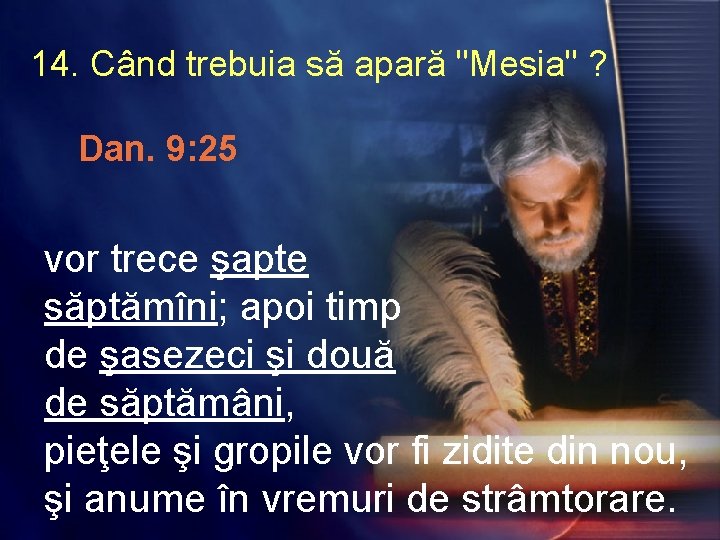 14. Când trebuia să apară "Mesia" ?

Dan. 9:25

vor trece şapte săptămîni; apoi timp de şasezeci şi două de săptămâni, pieţele şi gropile vor fi zidite din nou, şi anume în vremuri de strâmtorare.